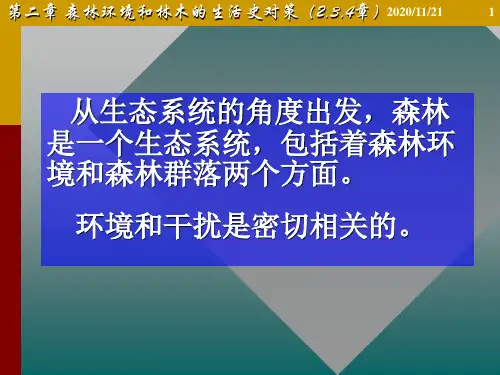 第二章 森林环境和林木的生活史对策（2.3.4章）2020/11/21 1

从生态系统的角度出发，森林是一个生态系统，包括着森林环境和森林群落两个方面。

环境和干扰是密切相关的。